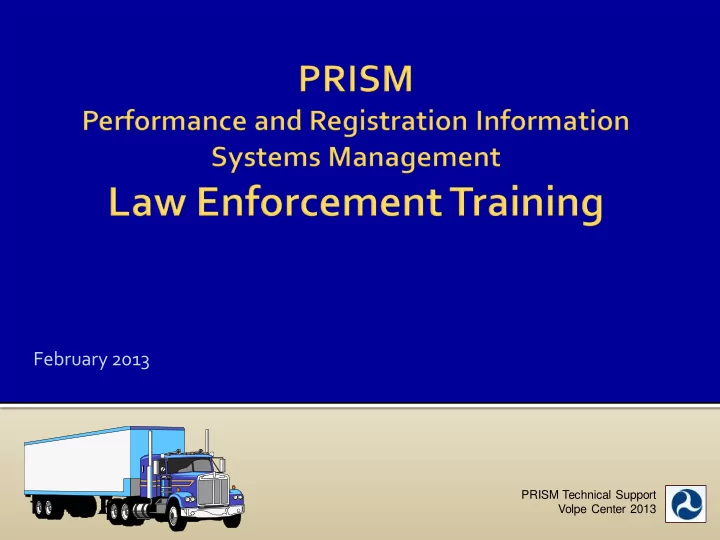 PRISM
Performance and Registration Information Systems Management
Law Enforcement Training

February 2013

PRISM Technical Support
Volpe Center 2013